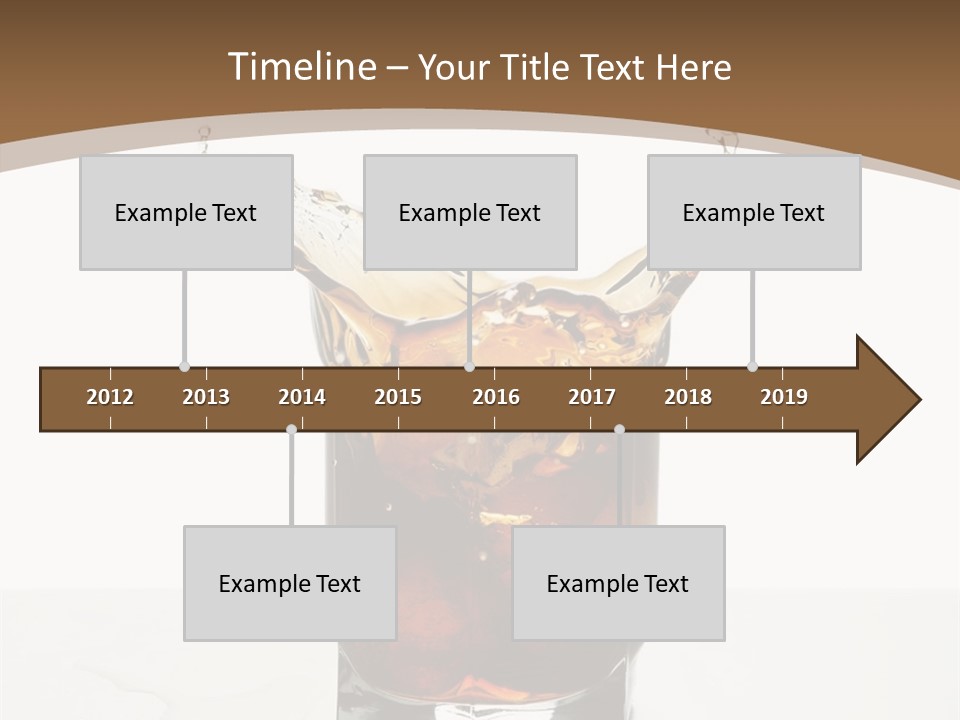 Timeline – Your Title Text Here

Example Text

Example Text

Example Text

2012 2013 2014 2015 2016 2017 2018 2019

Example Text

Example Text